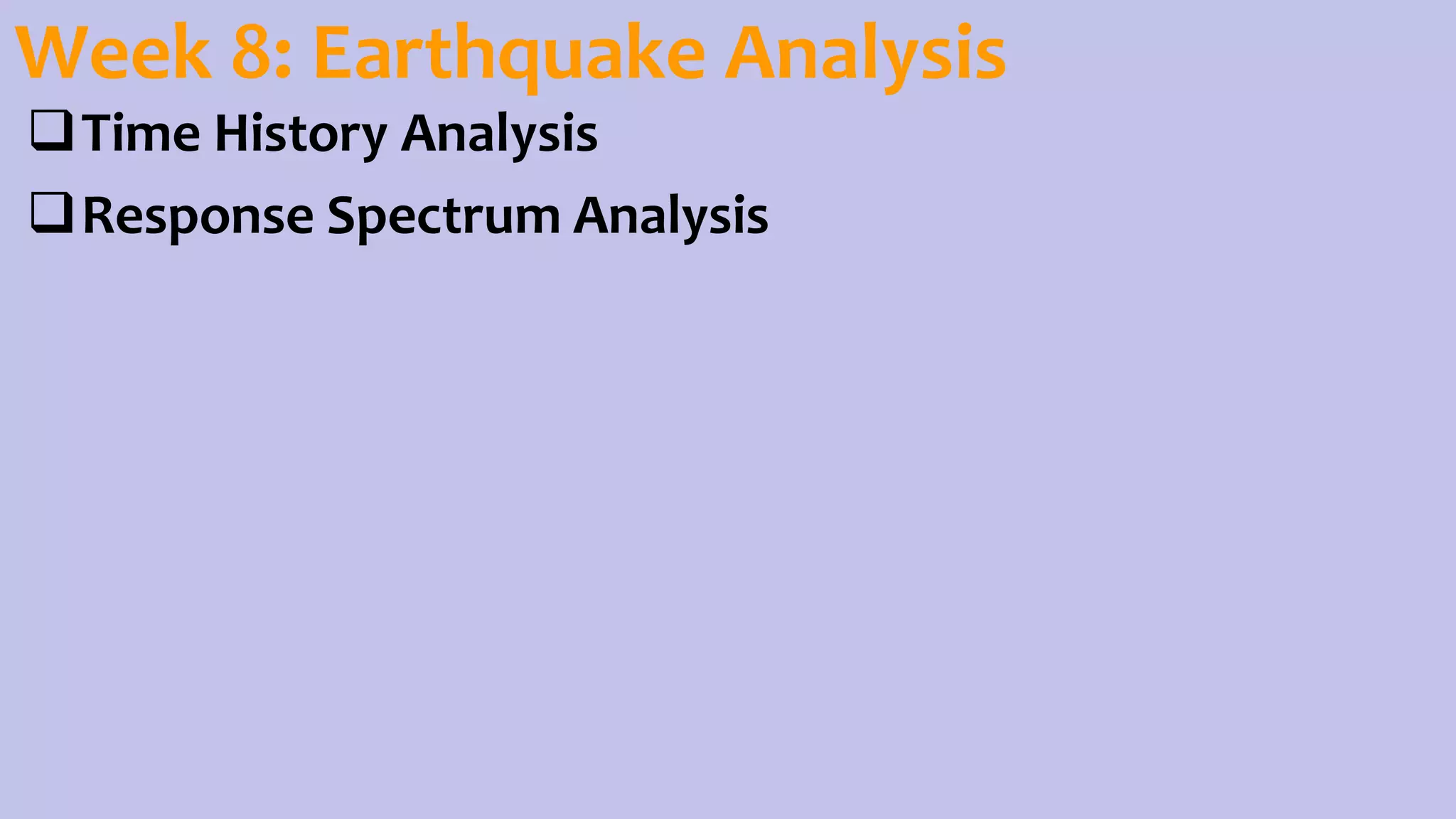 Week 8: Earthquake Analysis

❑ Time History Analysis

❑ Response Spectrum Analysis